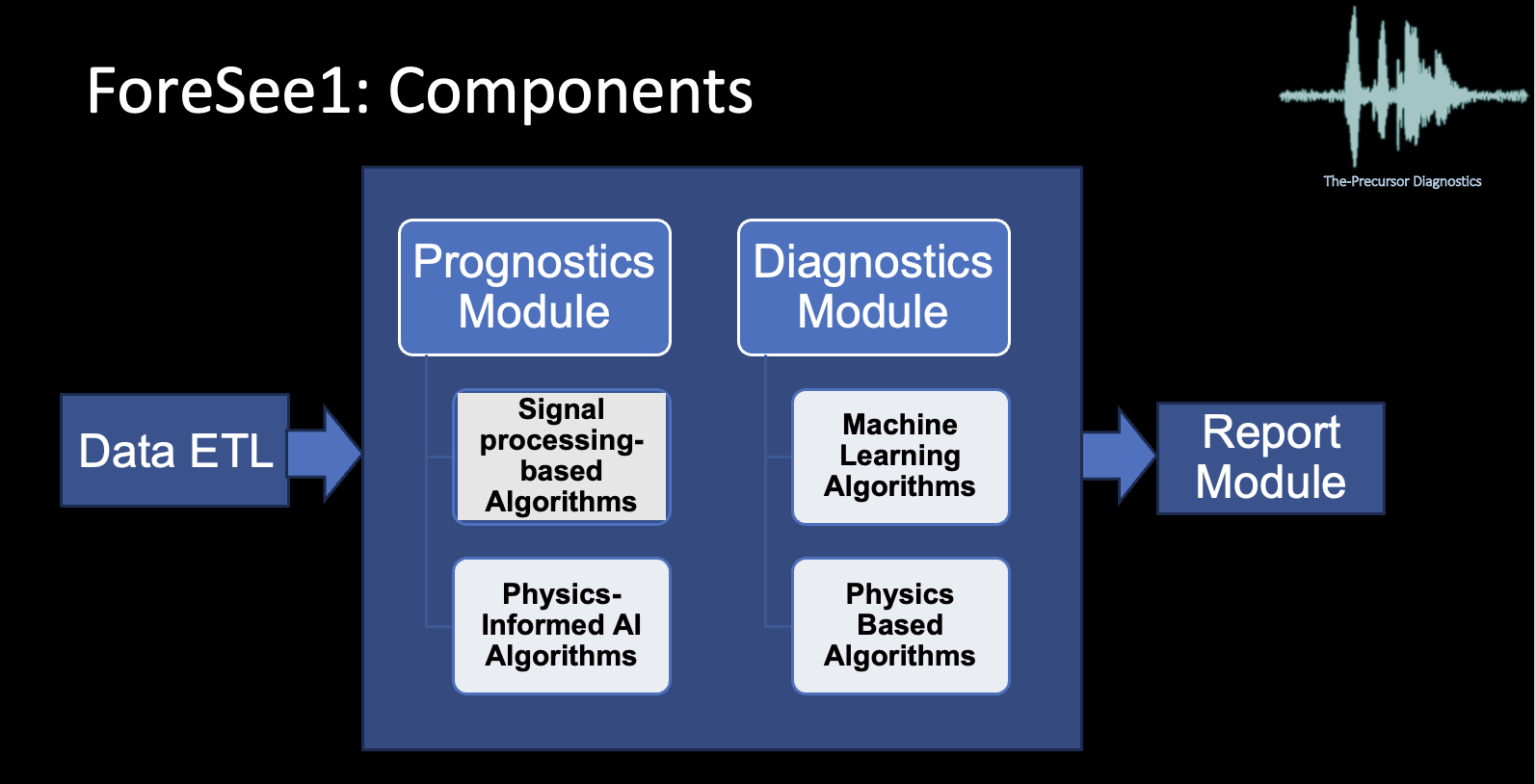 ForeSee1: Components

The-Precursor Diagnostics

Data ETL

Prognostics Module

Signal processing-based Algorithms

Physics-Informed AI Algorithms

Diagnostics Module

Machine Learning Algorithms

Physics Based Algorithms

Report Module